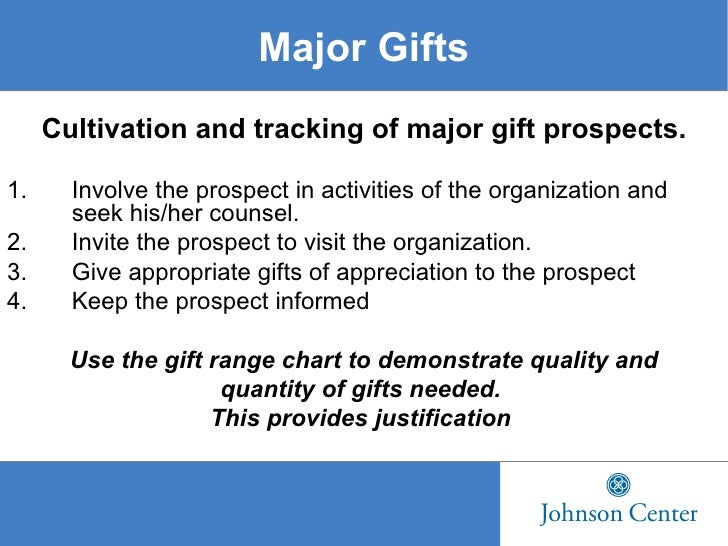 Major Gifts

Cultivation and tracking of major gift prospects.

1. Involve the prospect in activities of the organization and seek his/her counsel.
2. Invite the prospect to visit the organization.
3. Give appropriate gifts of appreciation to the prospect
4. Keep the prospect informed

Use the gift range chart to demonstrate quality and quantity of gifts needed.
This provides justification

Johnson Center